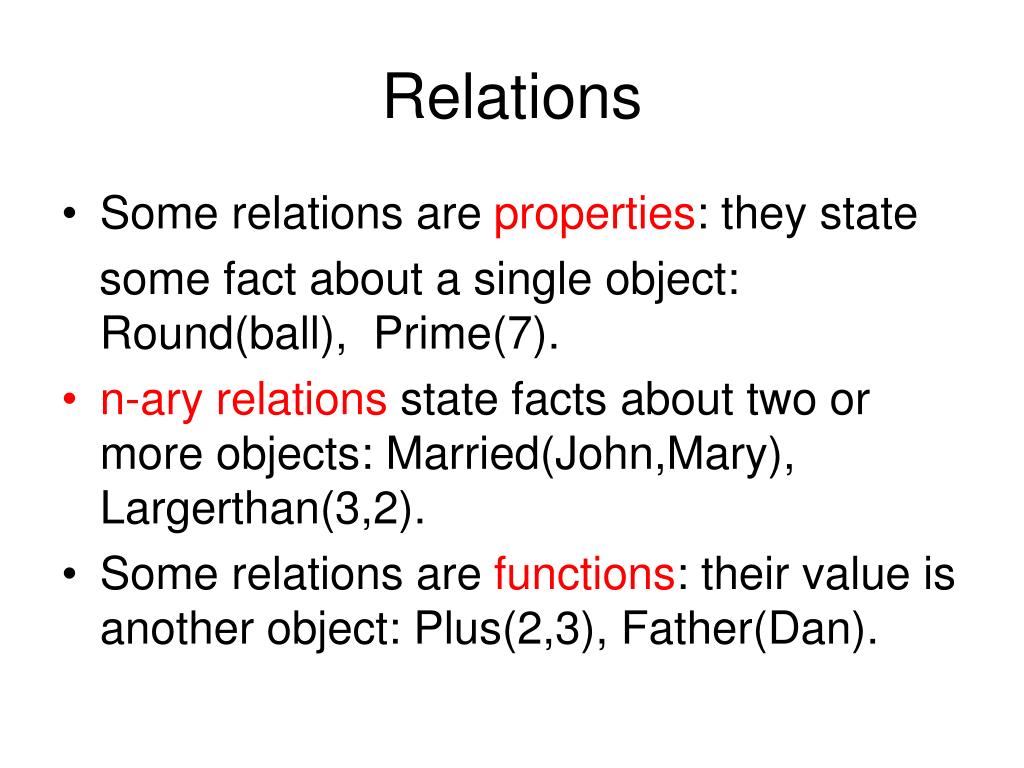 Relations

• Some relations are properties: they state some fact about a single object: Round(ball), Prime(7).
• n-ary relations state facts about two or more objects: Married(John,Mary), Largerthan(3,2).
• Some relations are functions: their value is another object: Plus(2,3), Father(Dan).